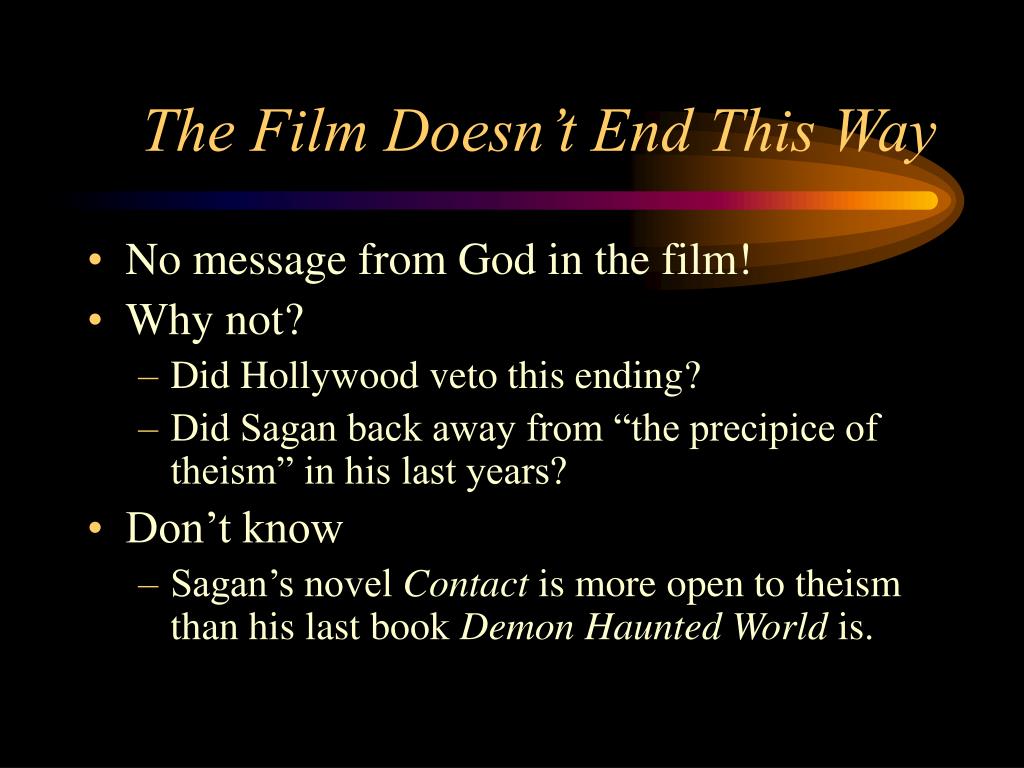 The Film Doesn’t End This Way

• No message from God in the film!
• Why not?
– Did Hollywood veto this ending?
– Did Sagan back away from “the precipice of theism” in his last years?
• Don’t know
– Sagan’s novel Contact is more open to theism than his last book Demon Haunted World is.